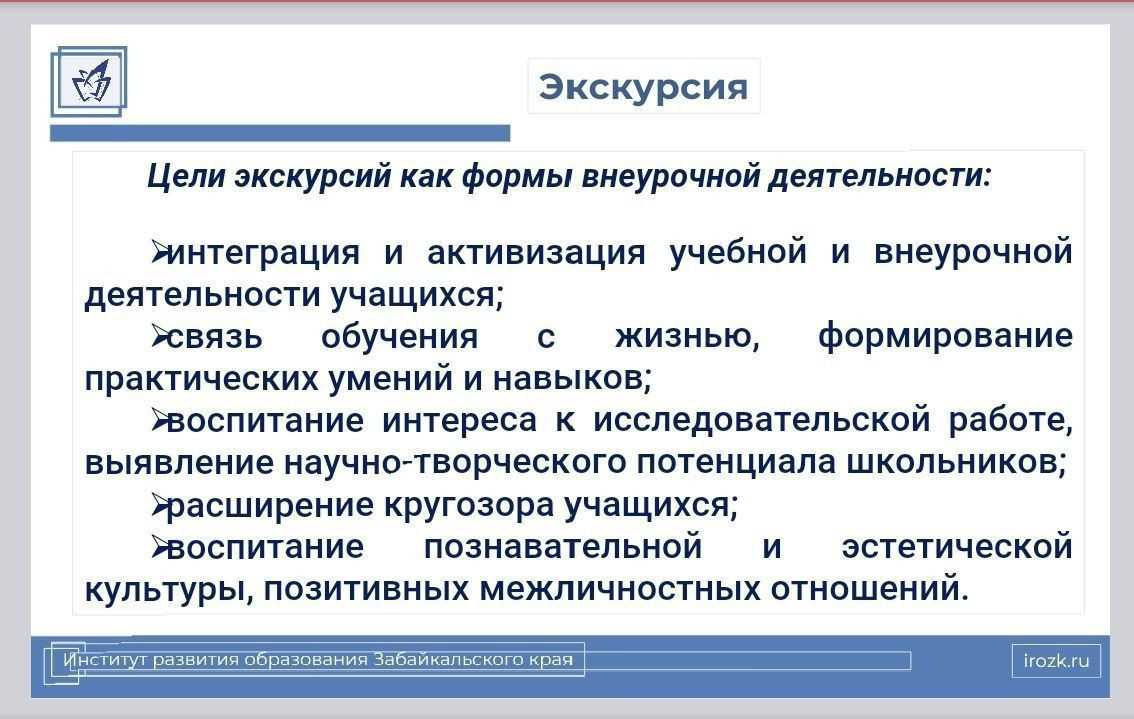 Экскурсия

Цели экскурсий как формы внеурочной деятельности:

➢интеграция и активизация учебной и внеурочной деятельности учащихся;
➢связь обучения с жизнью, формирование практических умений и навыков;
➢воспитание интереса к исследовательской работе, выявление научно-творческого потенциала школьников;
➢расширение кругозора учащихся;
➢воспитание познавательной и эстетической культуры, позитивных межличностных отношений.

Институт развития образования Забайкальского края

irozk.ru